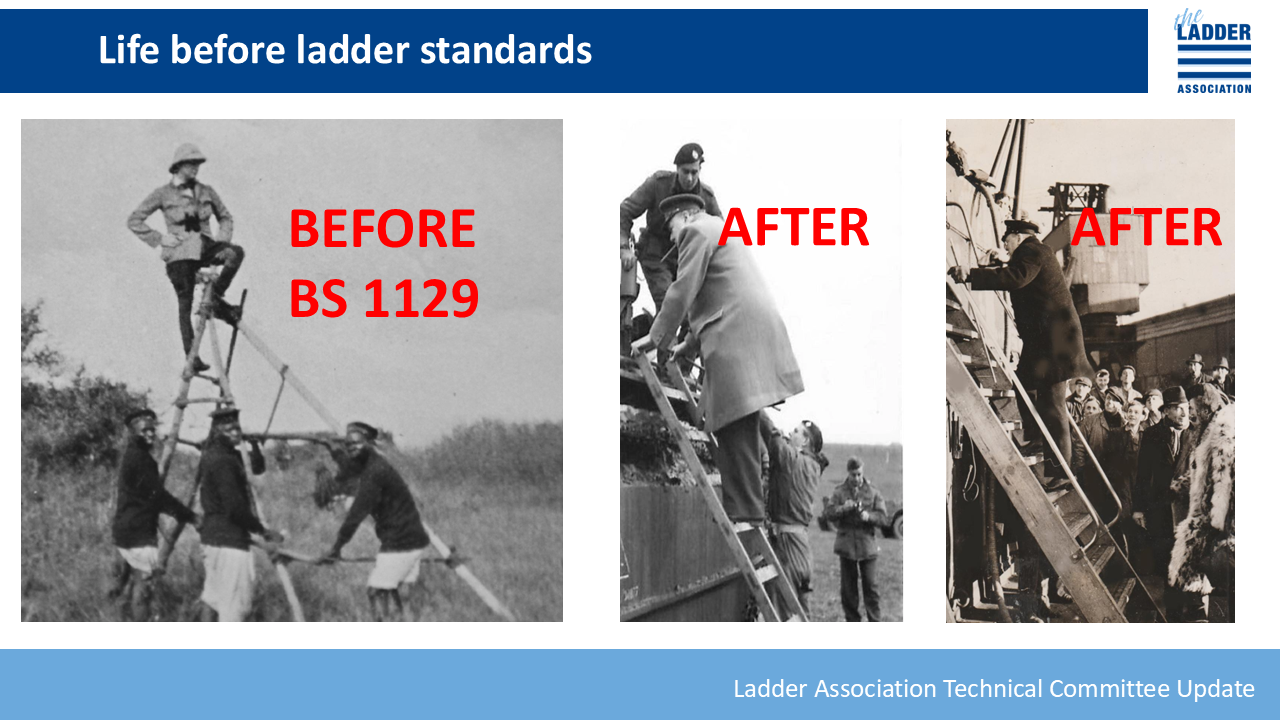 Life before ladder standards

the LADDER ASSOCIATION

BEFORE BS 1129

AFTER

AFTER

Ladder Association Technical Committee Update